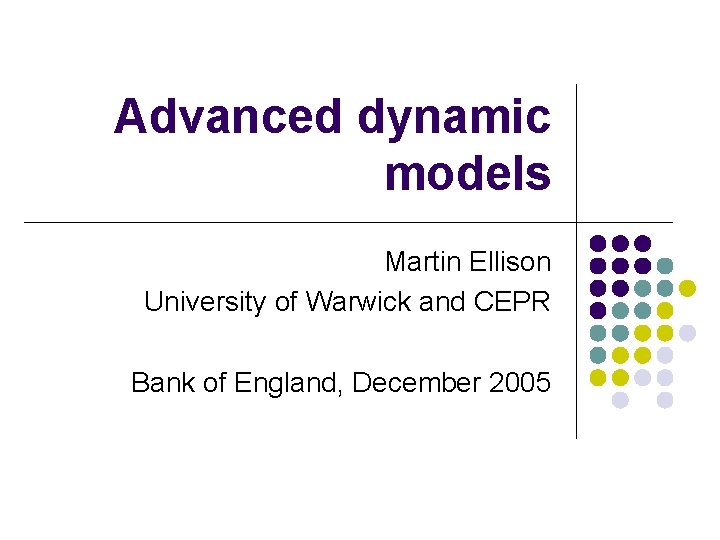 Advanced dynamic models

Martin Ellison
University of Warwick and CEPR

Bank of England, December 2005